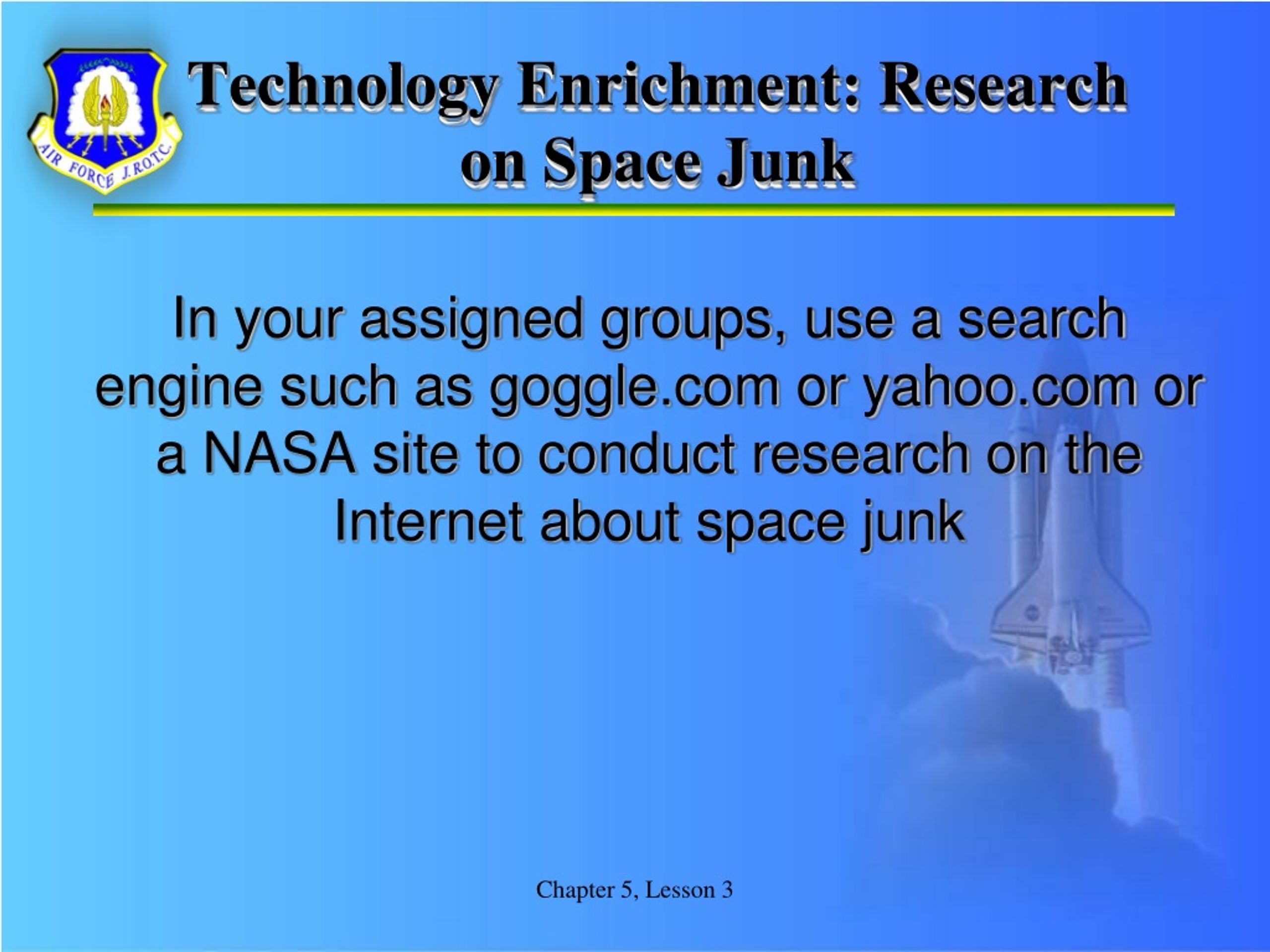 AIR FORCE J.R.O.T.C.

Technology Enrichment: Research on Space Junk

In your assigned groups, use a search engine such as goggle.com or yahoo.com or a NASA site to conduct research on the Internet about space junk

Chapter 5, Lesson 3